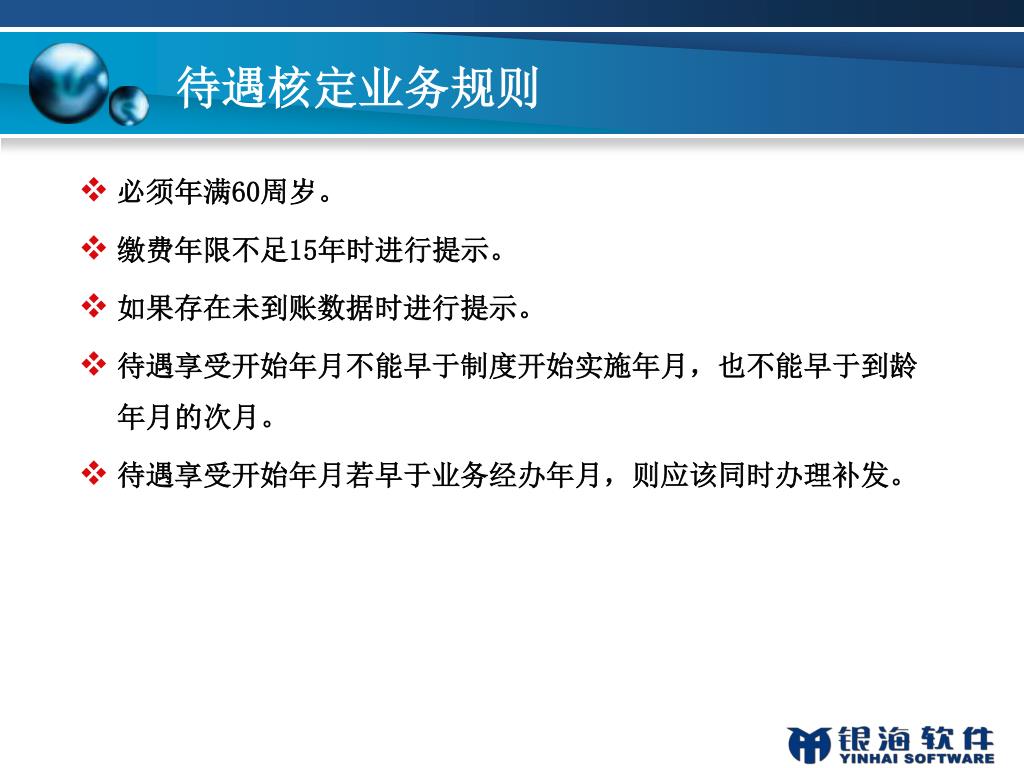 待遇核定业务规则

❖ 必须年满60周岁。

❖ 缴费年限不足15年时进行提示。

❖ 如果存在未到账数据时进行提示。

❖ 待遇享受开始年月不能早于制度开始实施年月，也不能早于到龄年月的次月。

❖ 待遇享受开始年月若早于业务经办年月，则应该同时办理补发。

银海软件
YINHAI SOFTWARE